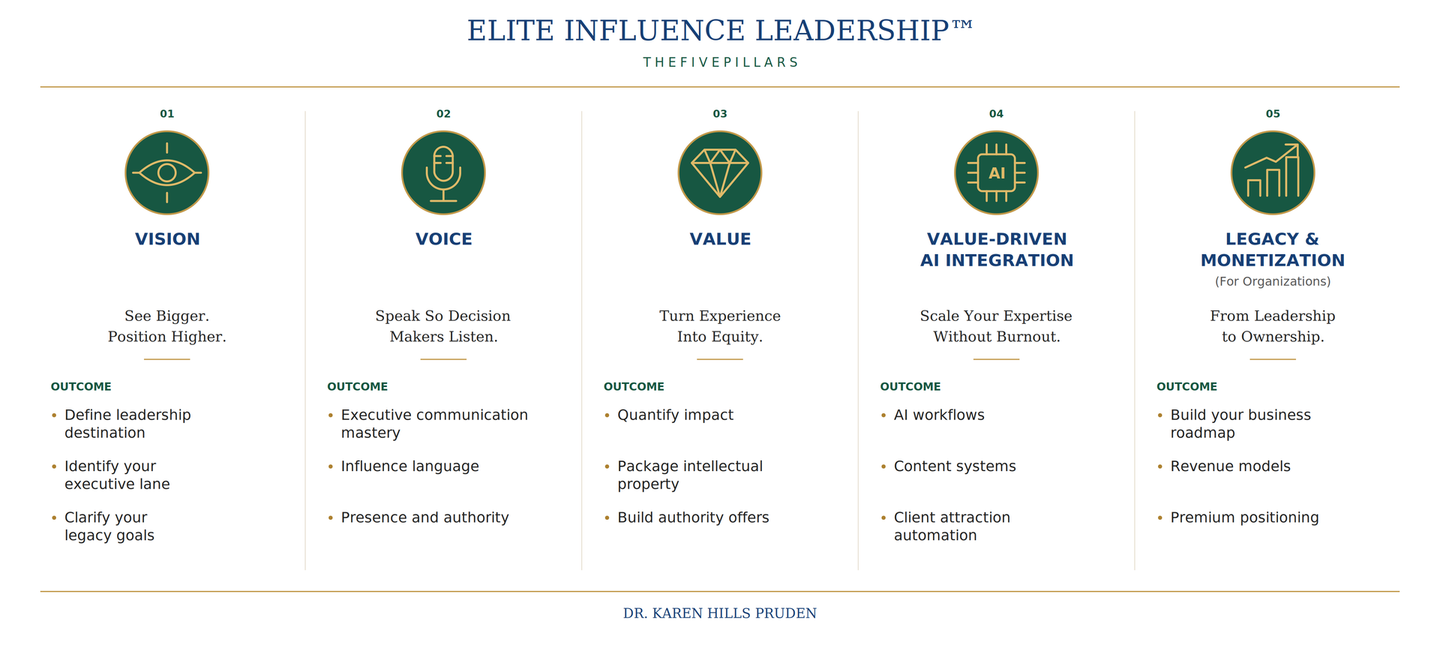 ELITE INFLUENCE LEADERSHIP™

THEFIVEPILLARS

01

VISION

See Bigger.
Position Higher.

OUTCOME

• Define leadership destination
• Identify your executive lane
• Clarify your legacy goals

02

VOICE

Speak So Decision Makers Listen.

OUTCOME

• Executive communication mastery
• Influence language
• Presence and authority

03

VALUE

Turn Experience Into Equity.

OUTCOME

• Quantify impact
• Package intellectual property
• Build authority offers

04

AI

VALUE-DRIVEN AI INTEGRATION

Scale Your Expertise Without Burnout.

OUTCOME

• AI workflows
• Content systems
• Client attraction automation

05

LEGACY & MONETIZATION

(For Organizations)

From Leadership to Ownership.

OUTCOME

• Build your business roadmap
• Revenue models
• Premium positioning

DR. KAREN HILLS PRUDEN